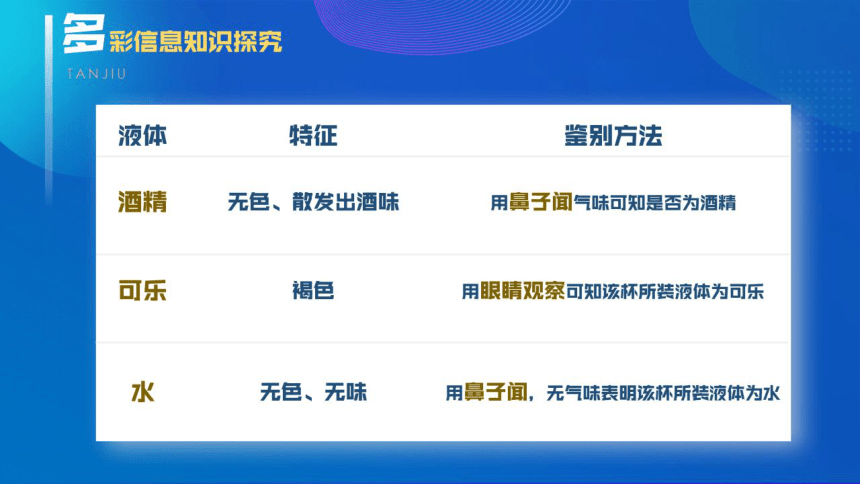 多彩信息知识探究
TANJIU

| 液体 | 特征 | 鉴别方法 |
|---|---|---|
| 酒精 | 无色、散发出酒味 | 用鼻子闻气味可知是否为酒精 |
| 可乐 | 褐色 | 用眼睛观察可知该杯所装液体为可乐 |
| 水 | 无色、无味 | 用鼻子闻，无气味表明该杯所装液体为水 |